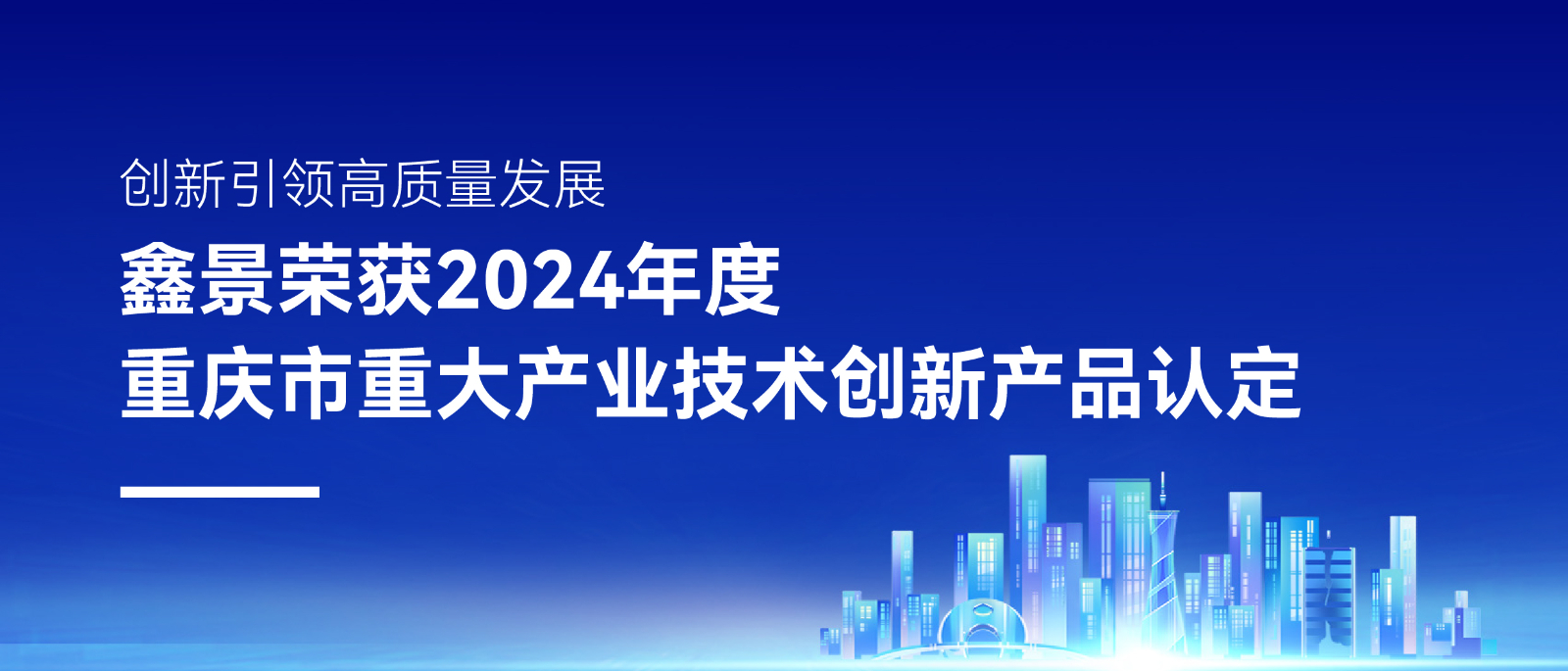 创新引领高质量发展

鑫景荣获2024年度
重庆市重大产业技术创新产品认定